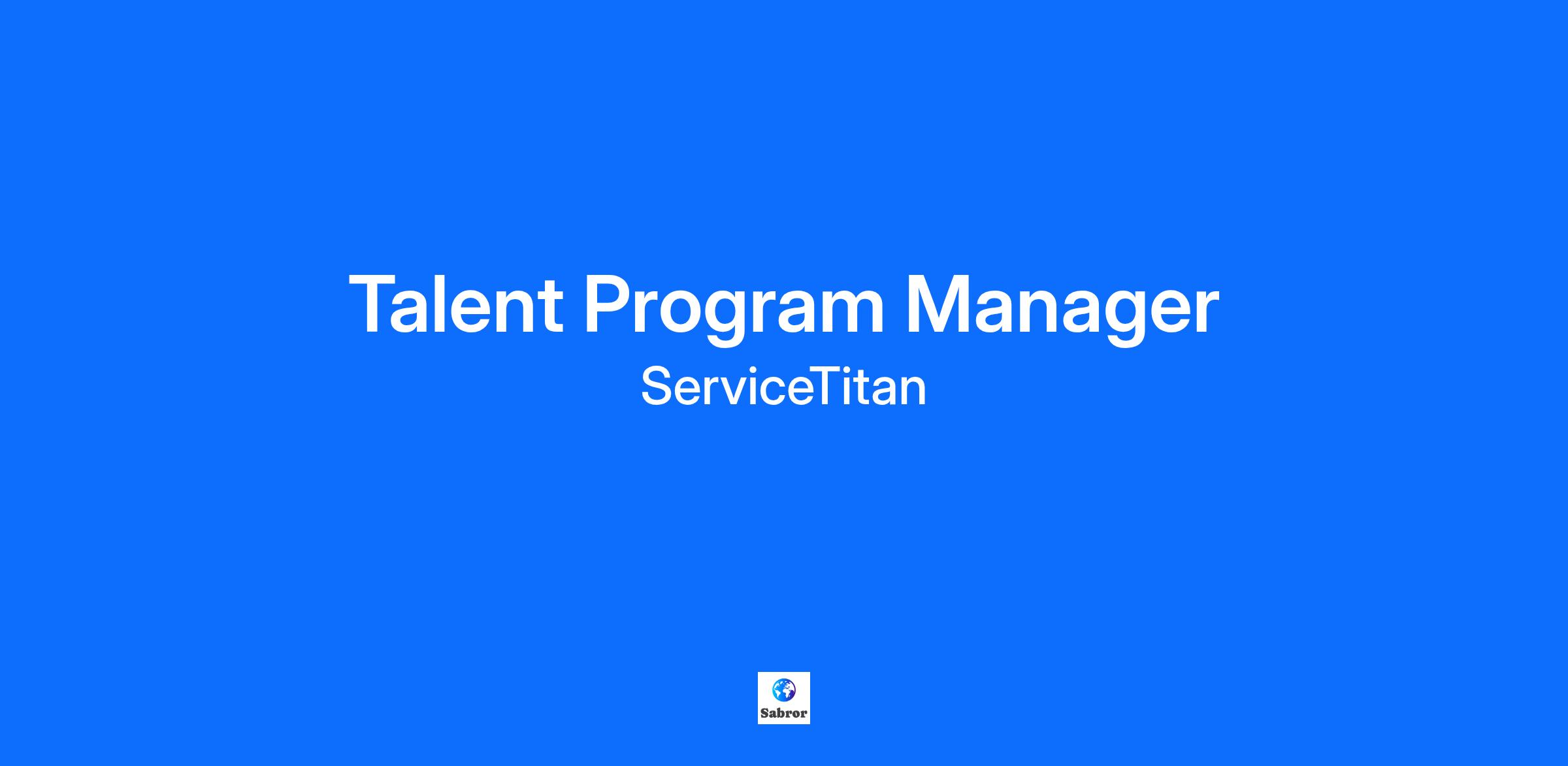 Talent Program Manager

ServiceTitan

Sabror